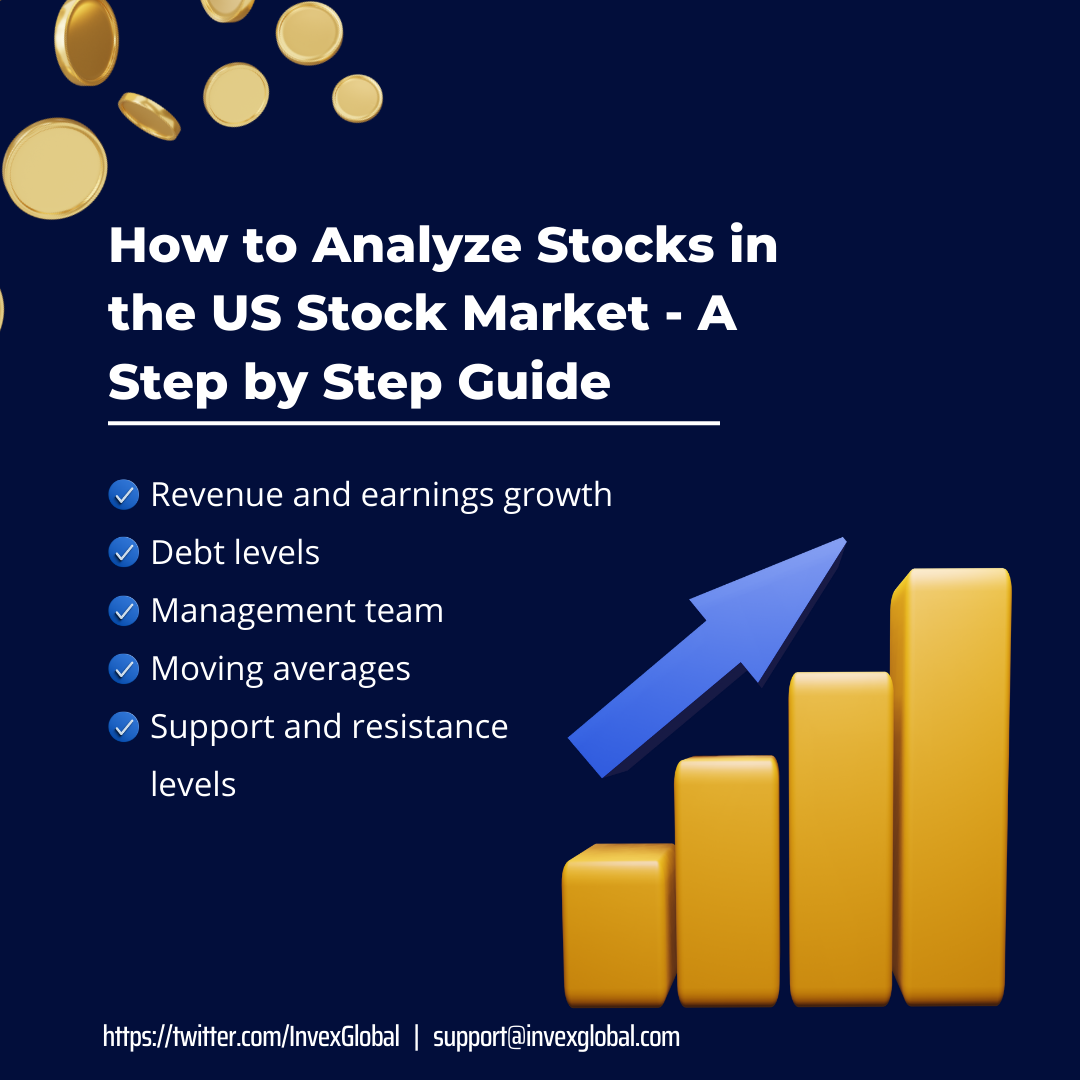 How to Analyze Stocks in the US Stock Market - A Step by Step Guide

Revenue and earnings growth
Debt levels
Management team
Moving averages
Support and resistance levels

https://twitter.com/InvexGlobal | support@invexglobal.com